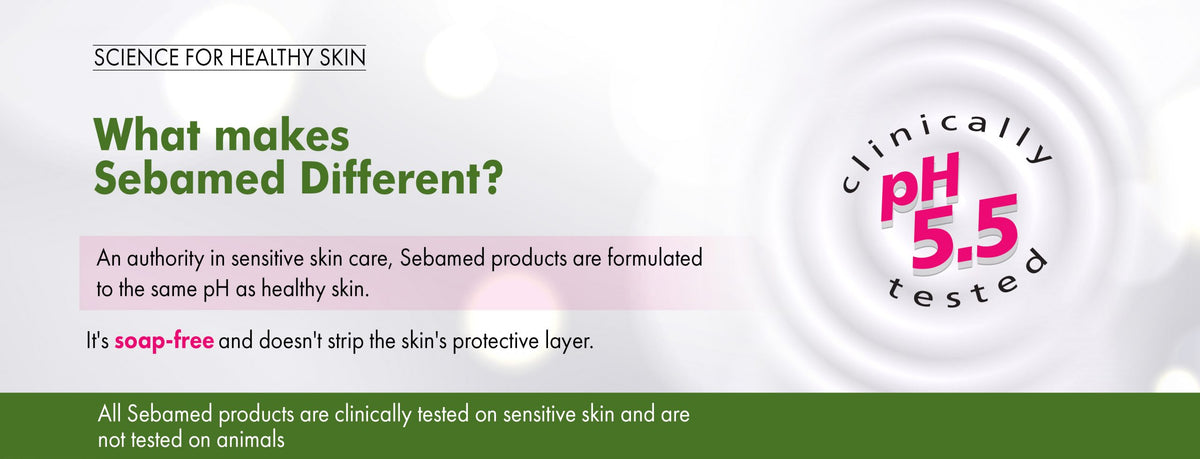 SCIENCE FOR HEALTHY SKIN

What makes Sebamed Different?

An authority in sensitive skin care, Sebamed products are formulated to the same pH as healthy skin.

It's soap-free and doesn't strip the skin's protective layer.

clinically
pH
5.5
tested

All Sebamed products are clinically tested on sensitive skin and are not tested on animals